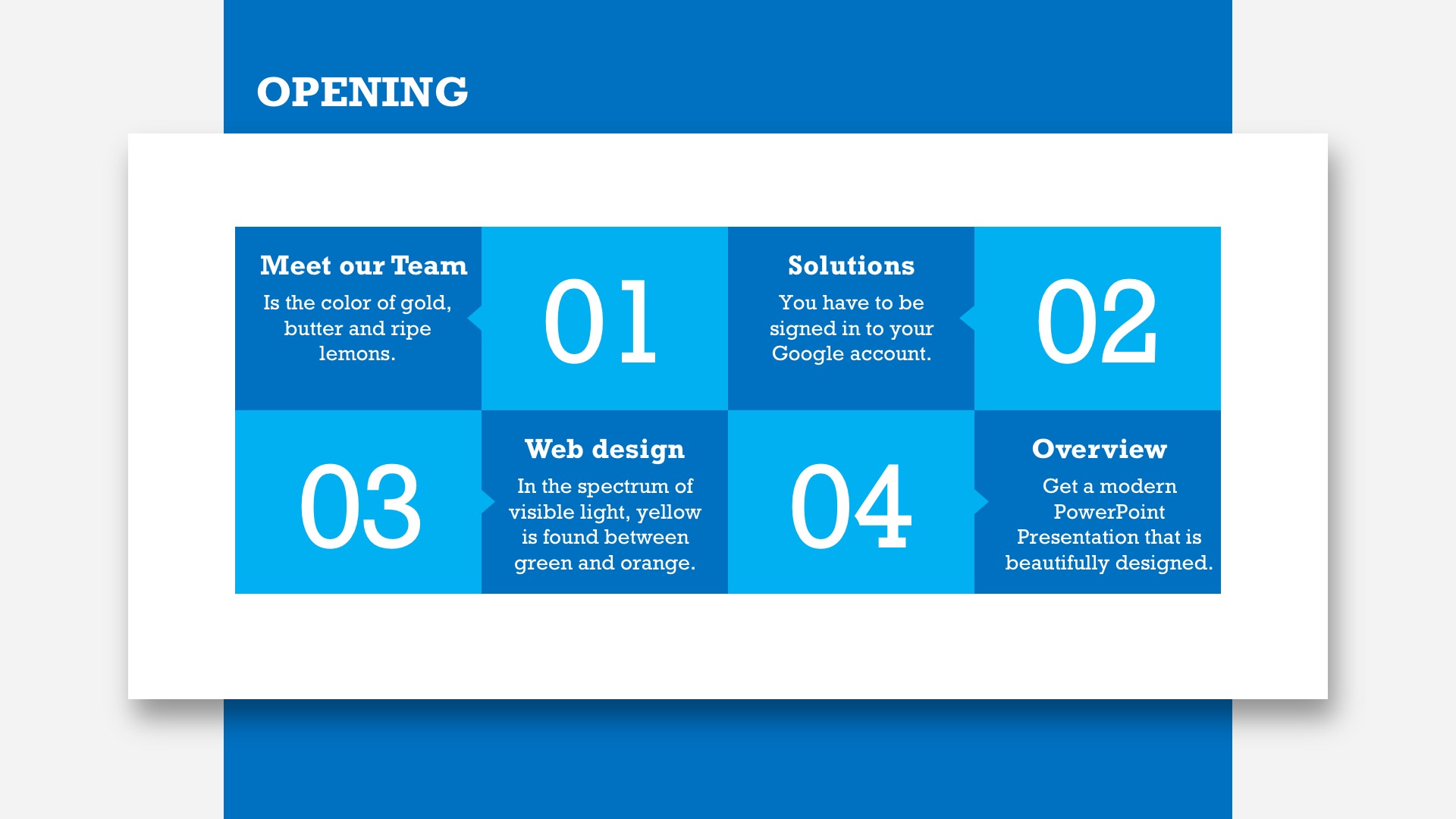 OPENING

Meet our Team

Is the color of gold, butter and ripe lemons.

01

Solutions

You have to be signed in to your Google account.

02

03

Web design

In the spectrum of visible light, yellow is found between green and orange.

04

Overview

Get a modern PowerPoint Presentation that is beautifully designed.